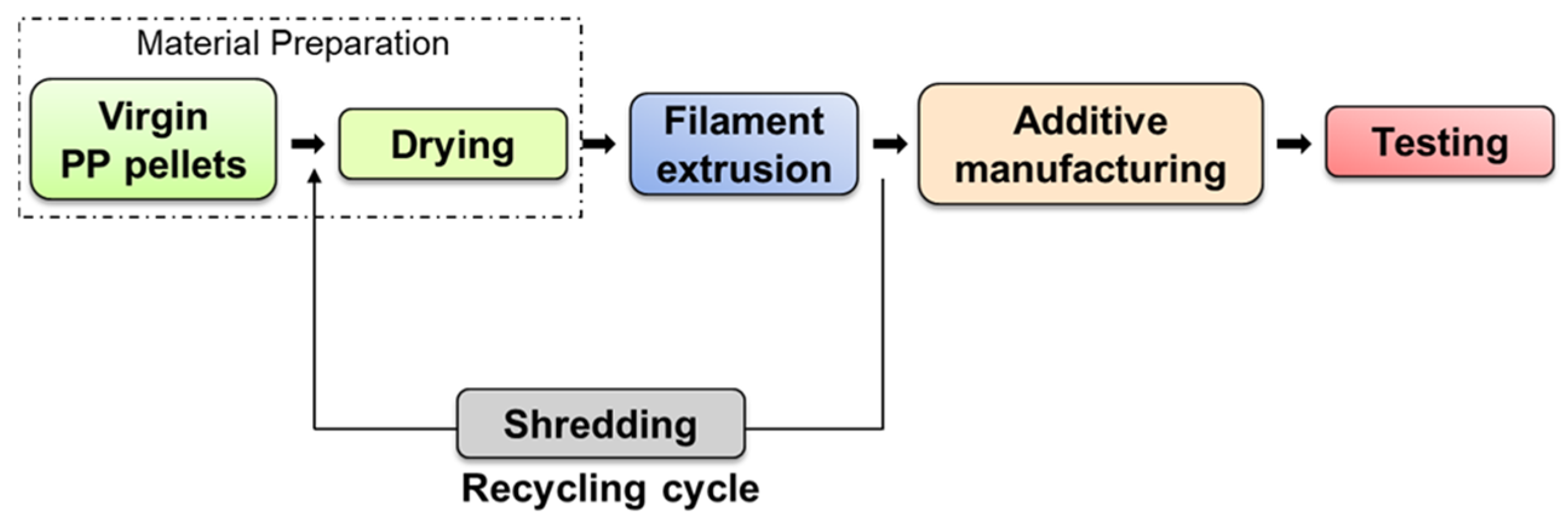 Material Preparation

Virgin PP pellets

Drying

Filament extrusion

Additive manufacturing

Testing

Shredding

Recycling cycle